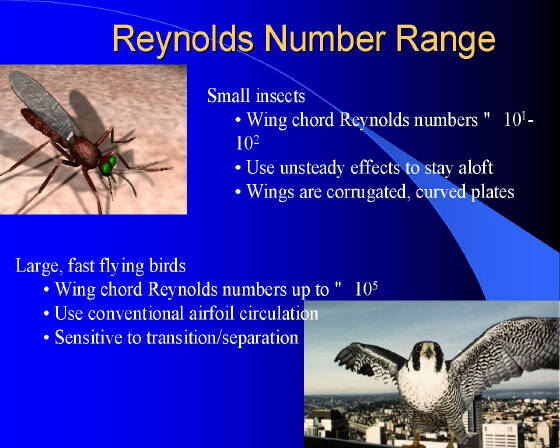 Reynolds Number Range

Small insects
• Wing chord Reynolds numbers "  $10^1$-$10^2$
• Use unsteady effects to stay aloft
• Wings are corrugated, curved plates

Large, fast flying birds
• Wing chord Reynolds numbers up to "  $10^5$
• Use conventional airfoil circulation
• Sensitive to transition/separation